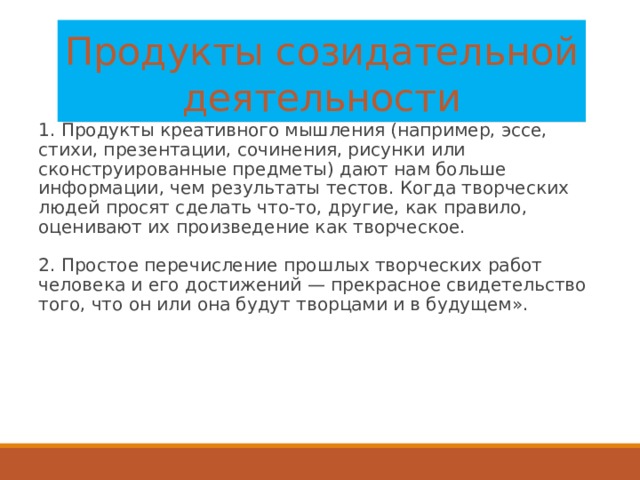 Продукты созидательной деятельности

1. Продукты креативного мышления (например, эссе, стихи, презентации, сочинения, рисунки или сконструированные предметы) дают нам больше информации, чем результаты тестов. Когда творческих людей просят сделать что-то, другие, как правило, оценивают их произведение как творческое.

2. Простое перечисление прошлых творческих работ человека и его достижений — прекрасное свидетельство того, что он или она будут творцами и в будущем».